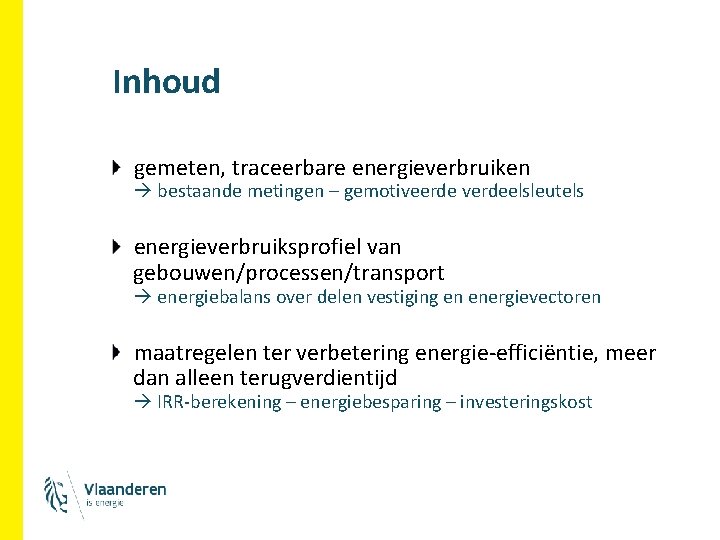 Inhoud

gemeten, traceerbare energieverbruiken
→ bestaande metingen – gemotiveerde verdeelsleutels

energieverbruiksprofiel van gebouwen/processen/transport
→ energiebalans over delen vestiging en energievectoren

maatregelen ter verbetering energie-efficiëntie, meer dan alleen terugverdientijd
→ IRR-berekening – energiebesparing – investeringskost

Vlaanderen
is energie